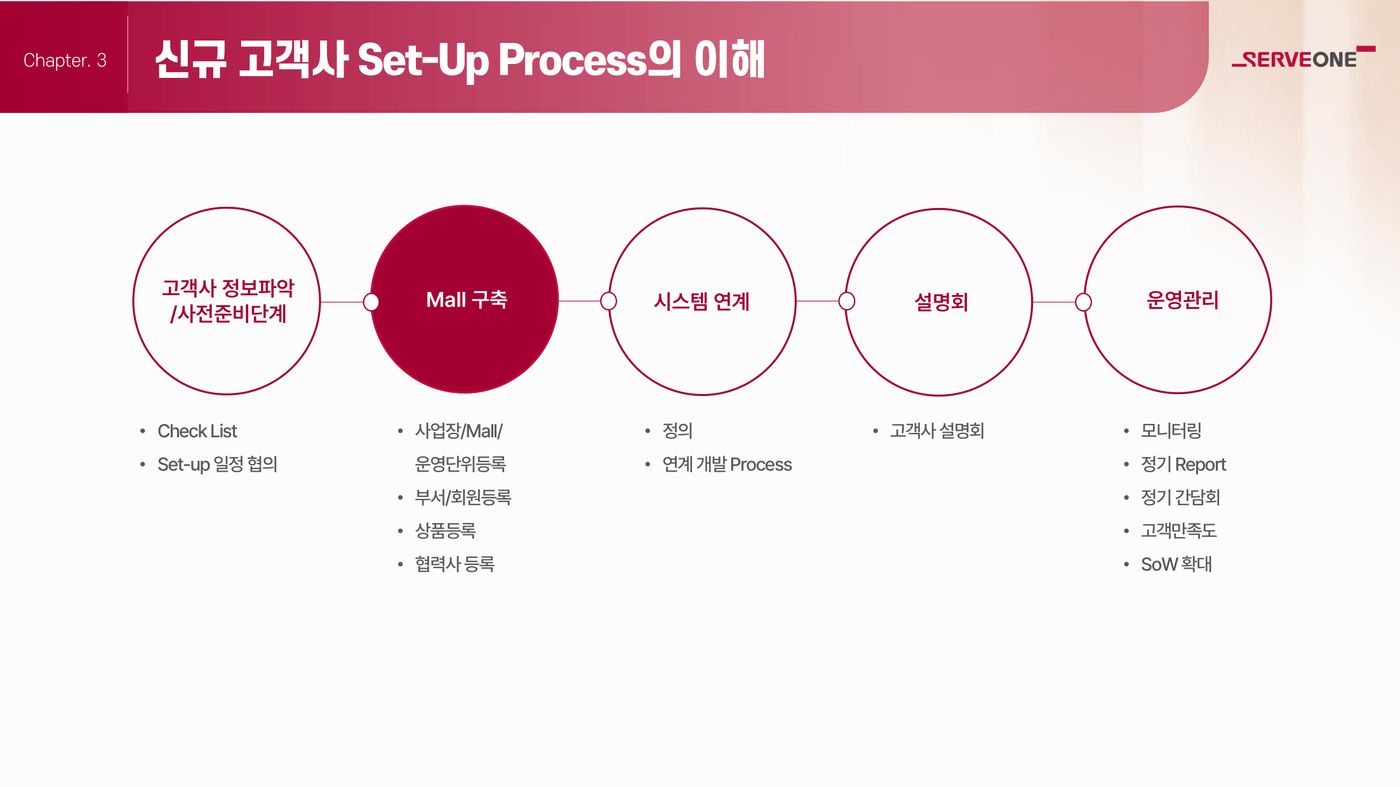 Chapter. 3

신규 고객사 Set-Up Process의 이해

SERVEONE

고객사 정보파악 /사전준비단계

Mall 구축

시스템 연계

설명회

운영관리

• Check List
• Set-up 일정 협의

• 사업장/Mall/ 운영단위등록
• 부서/회원등록
• 상품등록
• 협력사 등록

• 정의
• 연계 개발 Process

• 고객사 설명회

• 모니터링
• 정기 Report
• 정기 간담회
• 고객만족도
• SoW 확대